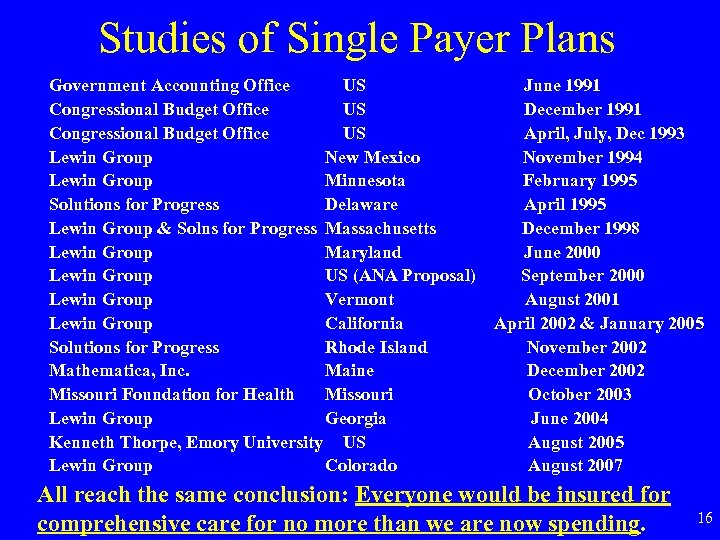 Studies of Single Payer Plans

| | | |
|---|---|---|
| Government Accounting Office | US | June 1991 |
| Congressional Budget Office | US | December 1991 |
| Congressional Budget Office | US | April, July, Dec 1993 |
| Lewin Group | New Mexico | November 1994 |
| Lewin Group | Minnesota | February 1995 |
| Solutions for Progress | Delaware | April 1995 |
| Lewin Group & Solns for Progress | Massachusetts | December 1998 |
| Lewin Group | Maryland | June 2000 |
| Lewin Group | US (ANA Proposal) | September 2000 |
| Lewin Group | Vermont | August 2001 |
| Lewin Group | California | April 2002 & January 2005 |
| Solutions for Progress | Rhode Island | November 2002 |
| Mathematica, Inc. | Maine | December 2002 |
| Missouri Foundation for Health | Missouri | October 2003 |
| Lewin Group | Georgia | June 2004 |
| Kenneth Thorpe, Emory University | US | August 2005 |
| Lewin Group | Colorado | August 2007 |

All reach the same conclusion: Everyone would be insured for comprehensive care for no more than we are now spending.

16